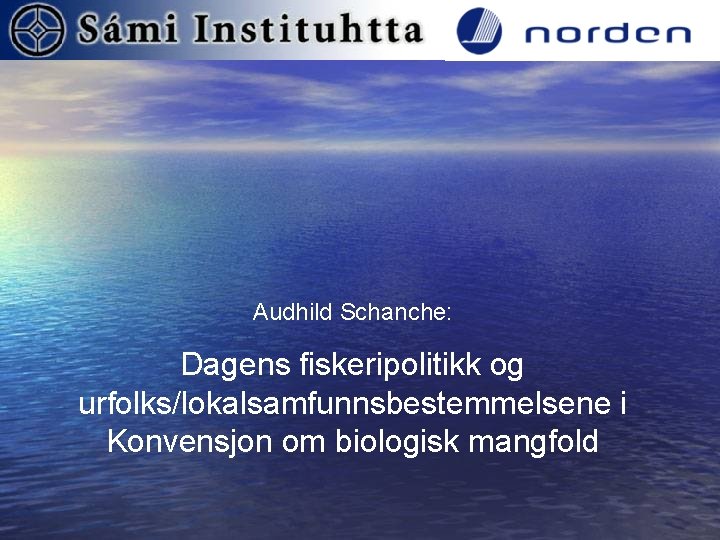 Sámi Instituhtta

norden

Audhild Schanche:

Dagens fiskeripolitikk og urfolks/lokalsamfunnsbestemmelsene i Konvensjon om biologisk mangfold